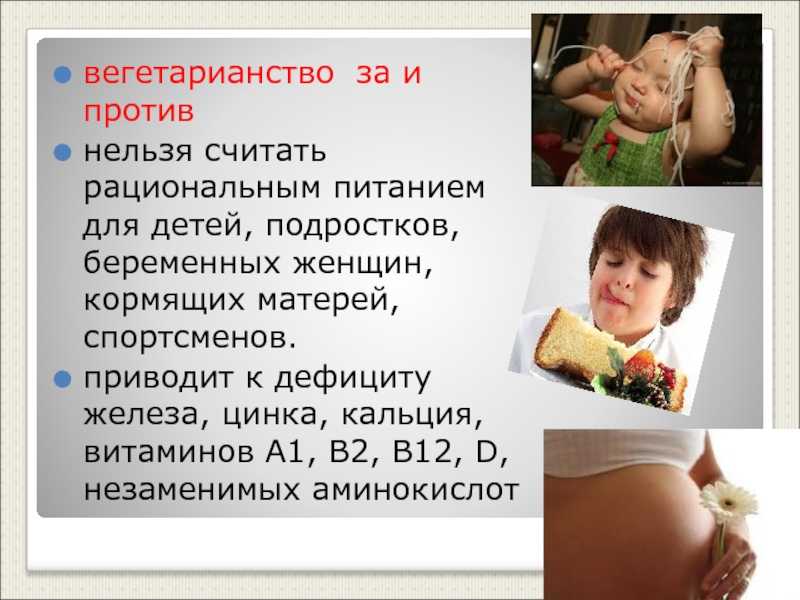 вегетарианство за и против

нельзя считать рациональным питанием для детей, подростков, беременных женщин, кормящих матерей, спортсменов.

приводит к дефициту железа, цинка, кальция, витаминов А1, В2, В12, D, незаменимых аминокислот